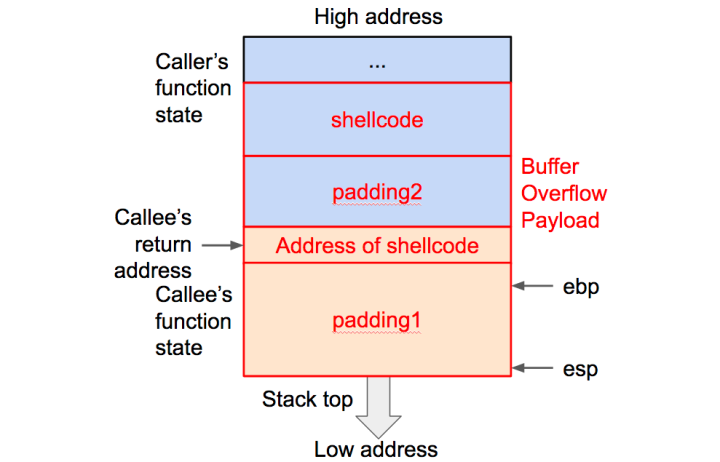 High address

Caller's function state

...

shellcode

padding2

Buffer Overflow Payload

Callee's return address

Address of shellcode

Callee's function state

padding1

ebp

esp

Stack top

Low address